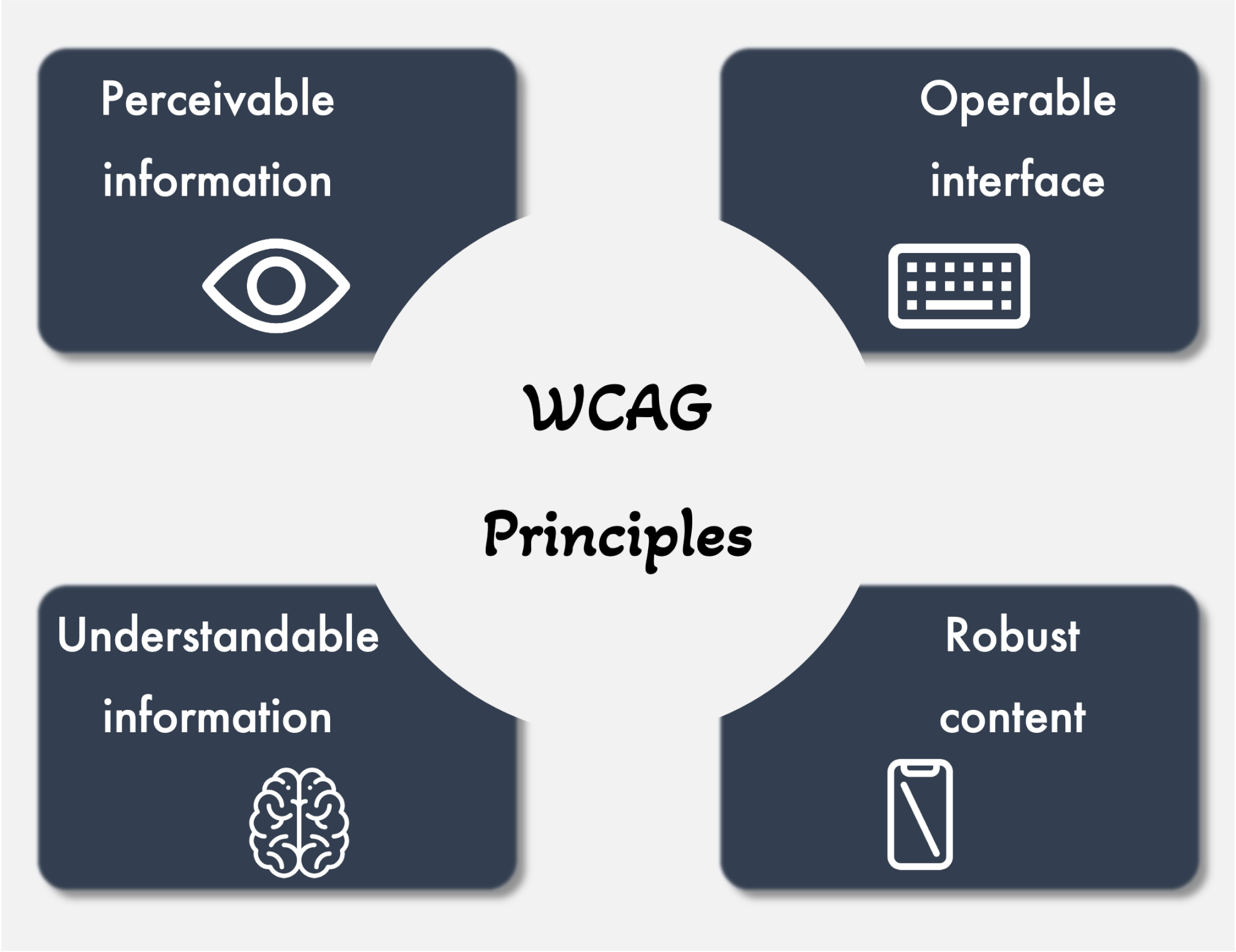 Perceivable information

Operable interface

WCAG Principles

Understandable information

Robust content